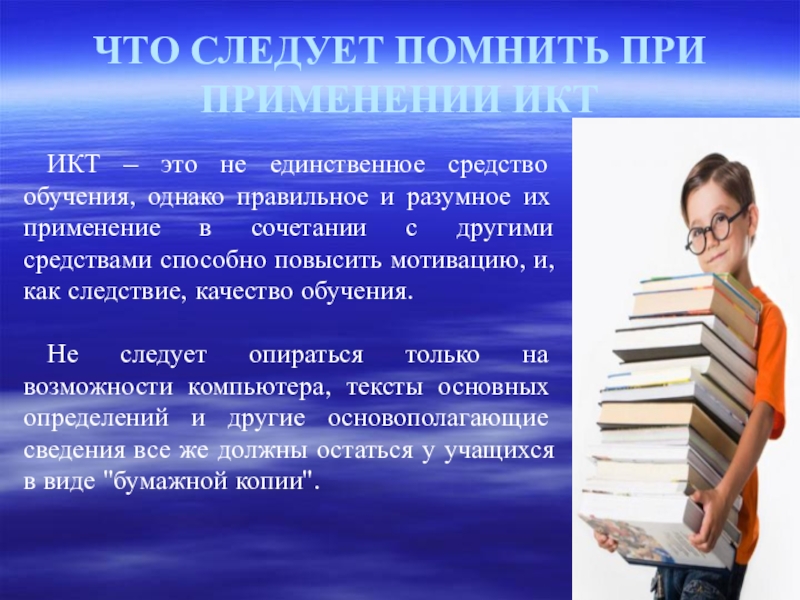 ЧТО СЛЕДУЕТ ПОМНИТЬ ПРИ ПРИМЕНЕНИИ ИКТ

ИКТ – это не единственное средство обучения, однако правильное и разумное их применение в сочетании с другими средствами способно повысить мотивацию, и, как следствие, качество обучения.

Не следует опираться только на возможности компьютера, тексты основных определений и другие основополагающие сведения все же должны остаться у учащихся в виде "бумажной копии".